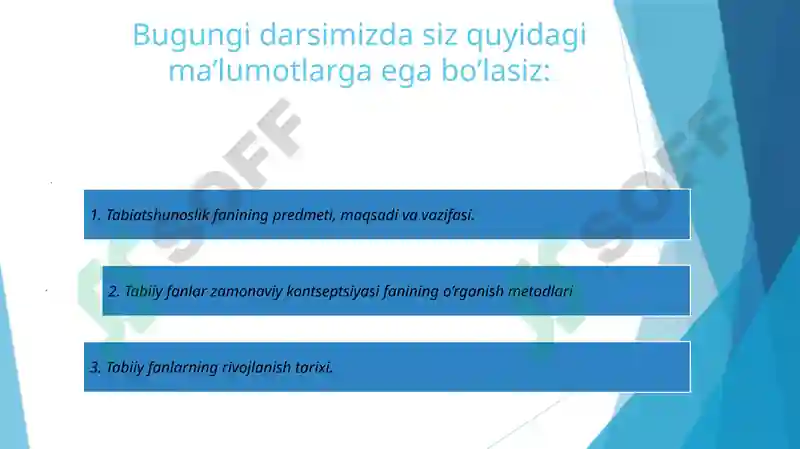 Bugungi darsimizda siz quyidagi ma’lumotlarga ega bo’lasiz:

1. Tabiatshunoslik fanining predmeti, maqsadi va vazifasi.

2. Tabiiy fanlar zamonaviy kontseptsiyasi fanining o’rganish metodlari

3. Tabiiy fanlarning rivojlanish tarixi.

SOFF

SOFF